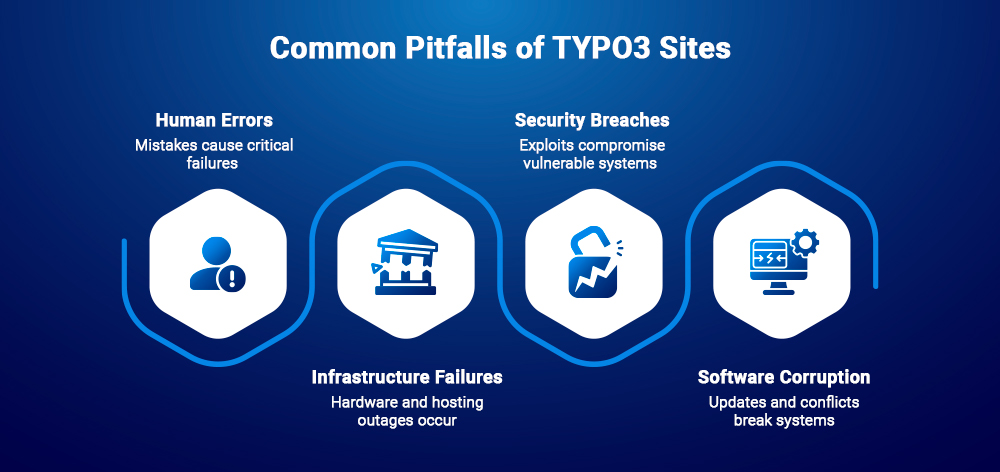 Common Pitfalls of TYPO3 Sites

Human Errors
Mistakes cause critical failures

Security Breaches
Exploits compromise vulnerable systems

Infrastructure Failures
Hardware and hosting outages occur

Software Corruption
Updates and conflicts break systems